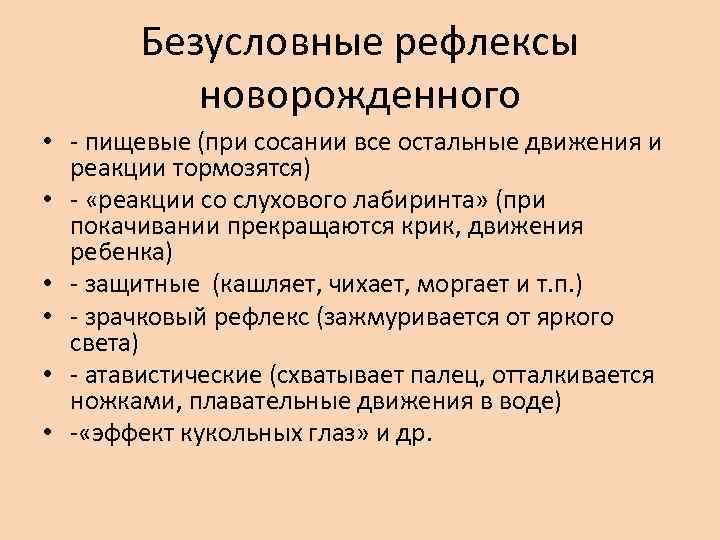 Безусловные рефлексы новорожденного

• - пищевые (при сосании все остальные движения и реакции тормозятся)
• - «реакции со слухового лабиринта» (при покачивании прекращаются крик, движения ребенка)
• - защитные (кашляет, чихает, моргает и т.п.)
• - зрачковый рефлекс (зажмуривается от яркого света)
• - атавистические (схватывает палец, отталкивается ножками, плавательные движения в воде)
• -«эффект кукольных глаз» и др.